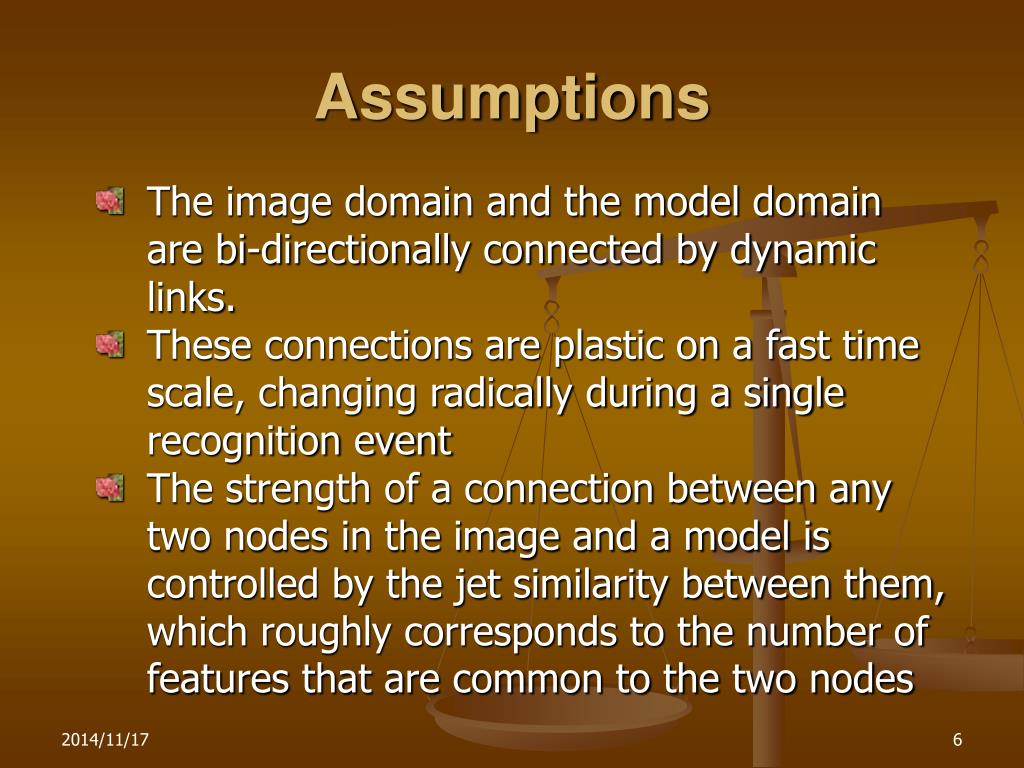 Assumptions

The image domain and the model domain are bi-directionally connected by dynamic links.

These connections are plastic on a fast time scale, changing radically during a single recognition event

The strength of a connection between any two nodes in the image and a model is controlled by the jet similarity between them, which roughly corresponds to the number of features that are common to the two nodes

2014/11/17

6